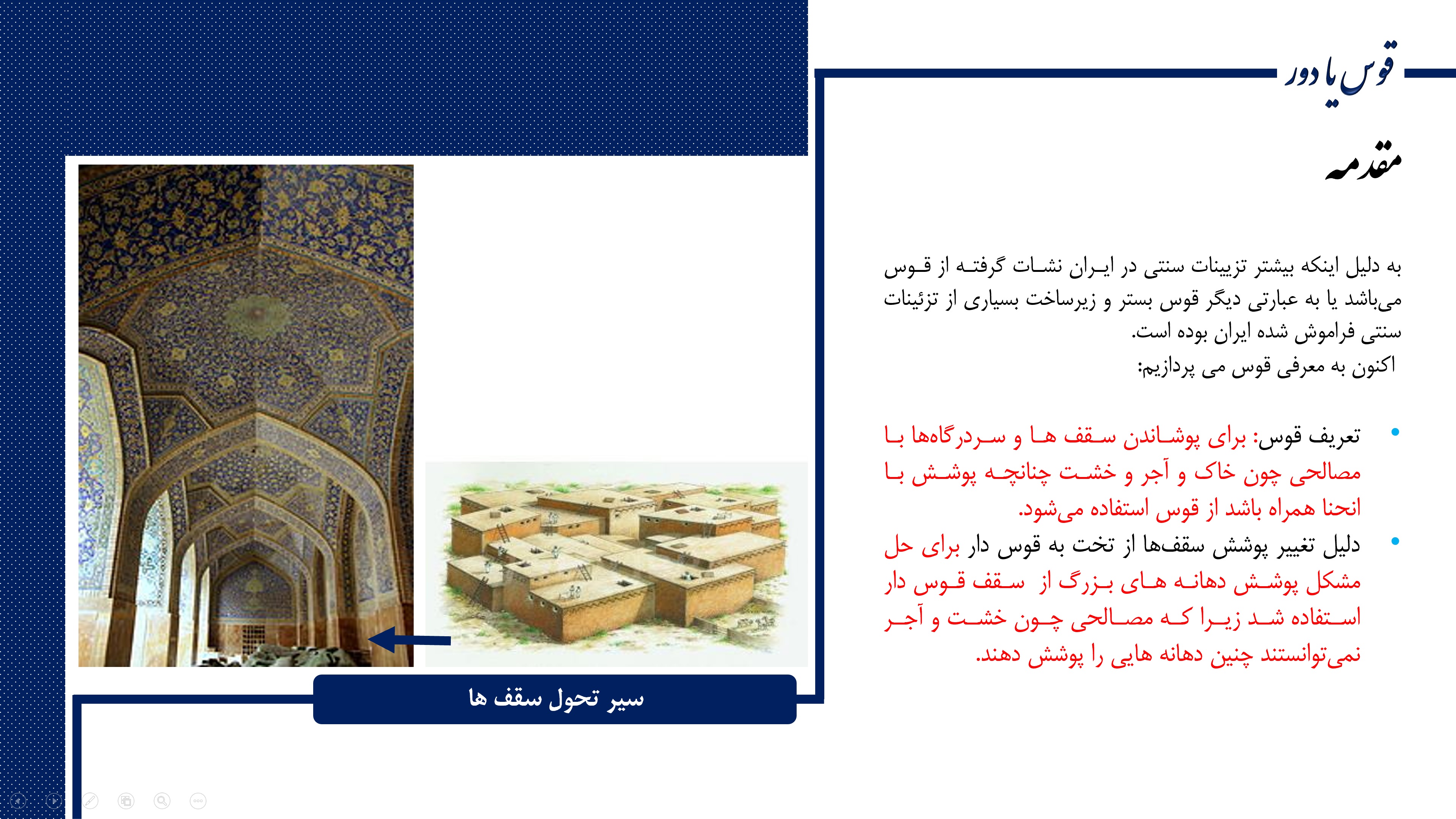 قوس یا دور

مقدمه

به دلیل اینکه بیشتر تزیینات سنتی در ایران نشات گرفته از قوس می‌باشد یا به عبارتی دیگر قوس بستر و زیرساخت بسیاری از تزئینات سنتی فراموش شده ایران بوده است.
اکنون به معرفی قوس می پردازیم:

• تعریف قوس: برای پوشاندن سقف ها و سردرگاه‌ها با مصالحی چون خاک و آجر و خشت چنانچه پوشش با انحنا همراه باشد از قوس استفاده می‌شود.
• دلیل تغییر پوشش سقف‌ها از تخت به قوس دار برای حل مشکل پوشش دهانه های بزرگ از سقف قوس دار استفاده شد زیرا که مصالحی چون خشت و آجر نمی‌توانستند چنین دهانه هایی را پوشش دهند.

سیر تحول سقف ها